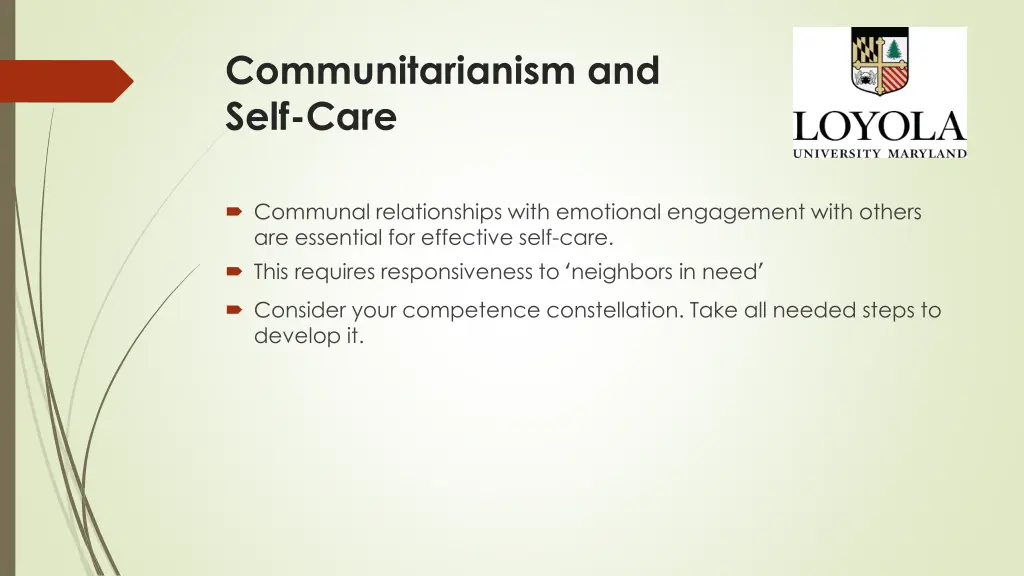 Communitarianism and Self-Care

LOYOLA
UNIVERSITY MARYLAND

Communal relationships with emotional engagement with others are essential for effective self-care.

This requires responsiveness to ‘neighbors in need’

Consider your competence constellation. Take all needed steps to develop it.